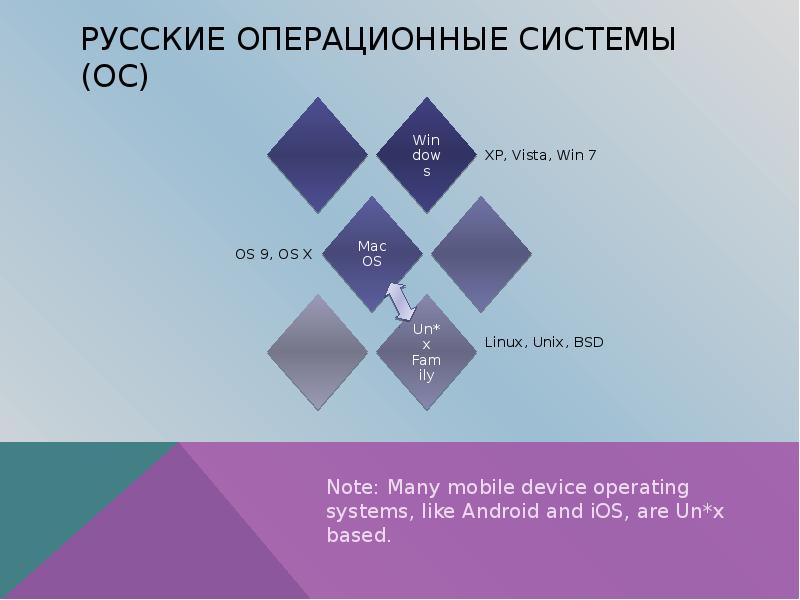 РУССКИЕ ОПЕРАЦИОННЫЕ СИСТЕМЫ (ОС)

Windows

XP, Vista, Win 7

OS 9, OS X

Mac OS

Un*x Family

Linux, Unix, BSD

Note: Many mobile device operating systems, like Android and iOS, are Un*x based.